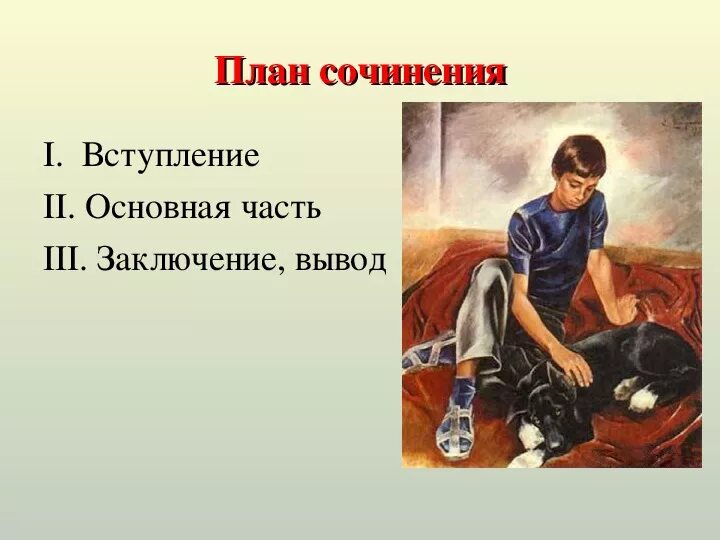 План сочинения

I. Вступление

II. Основная часть

III. Заключение, вывод